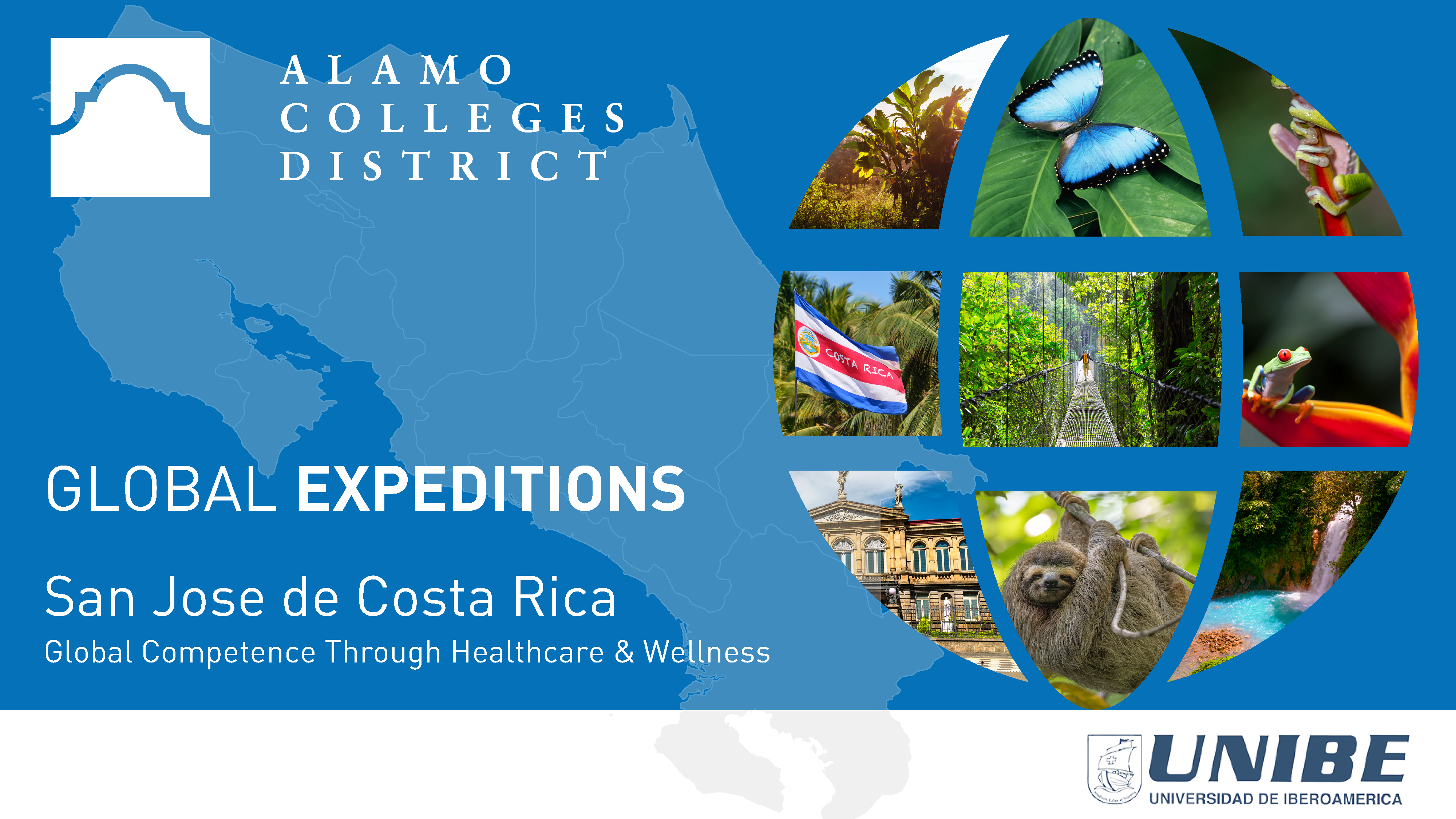 ALAMO COLLEGES DISTRICT

COSTA RICA

GLOBAL EXPEDITIONS

San Jose de Costa Rica

Global Competence Through Healthcare & Wellness

UNIBE
UNIVERSIDAD DE IBEROAMERICA